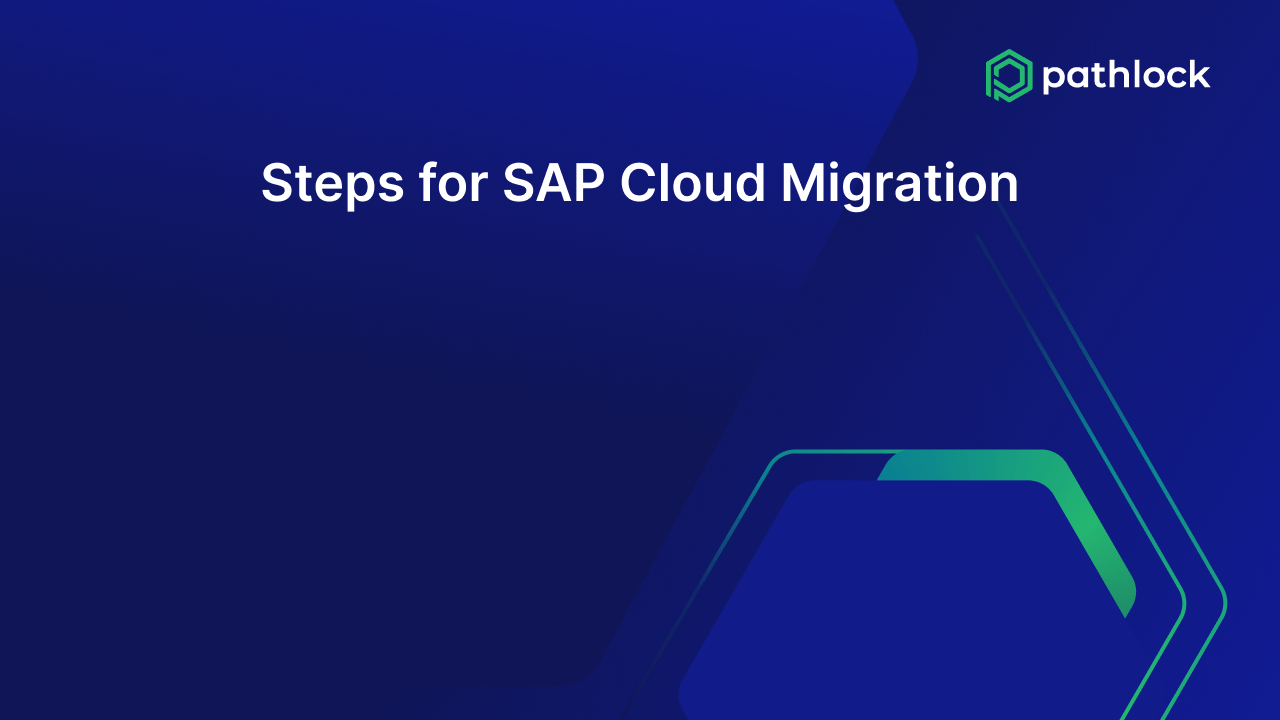 pathlock

Steps for SAP Cloud Migration